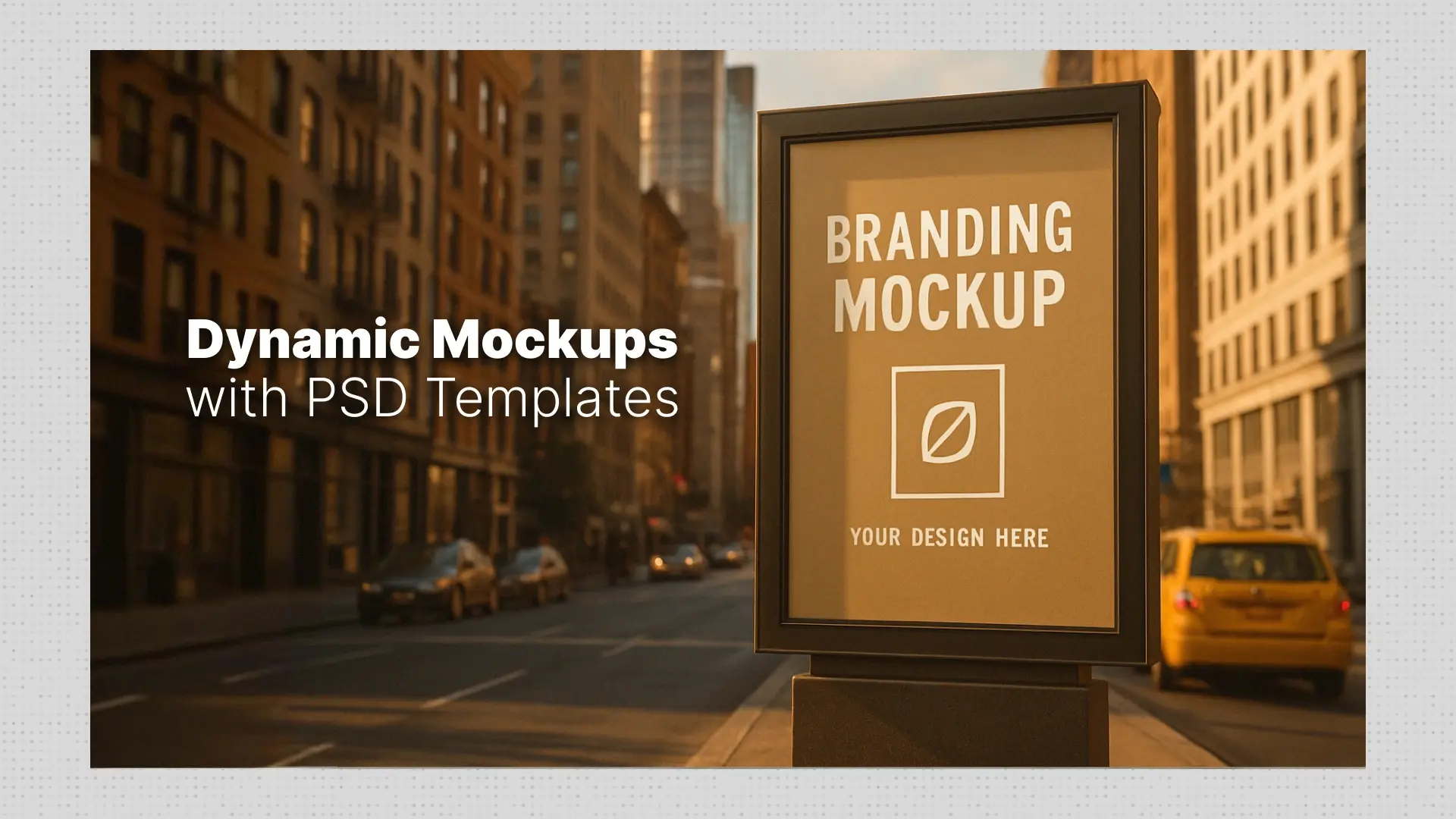 Dynamic Mockups
with PSD Templates

BRANDING
MOCKUP

YOUR DESIGN HERE